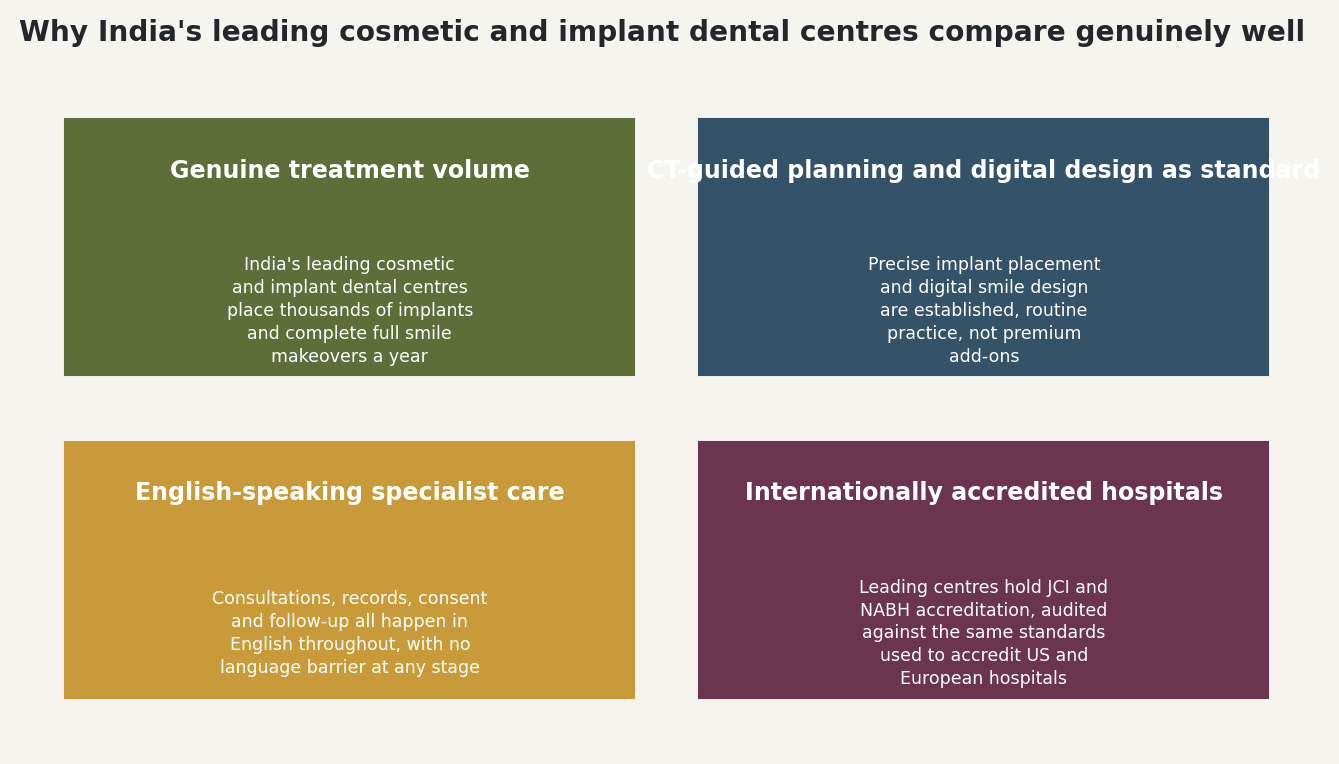 Why India's leading cosmetic and implant dental centres compare genuinely well

Genuine treatment volume

India's leading cosmetic and implant dental centres place thousands of implants and complete full smile makeovers a year

CT-guided planning and digital design as standard

Precise implant placement and digital smile design are established, routine practice, not premium add-ons

English-speaking specialist care

Consultations, records, consent and follow-up all happen in English throughout, with no language barrier at any stage

Internationally accredited hospitals

Leading centres hold JCI and NABH accreditation, audited against the same standards used to accredit US and European hospitals